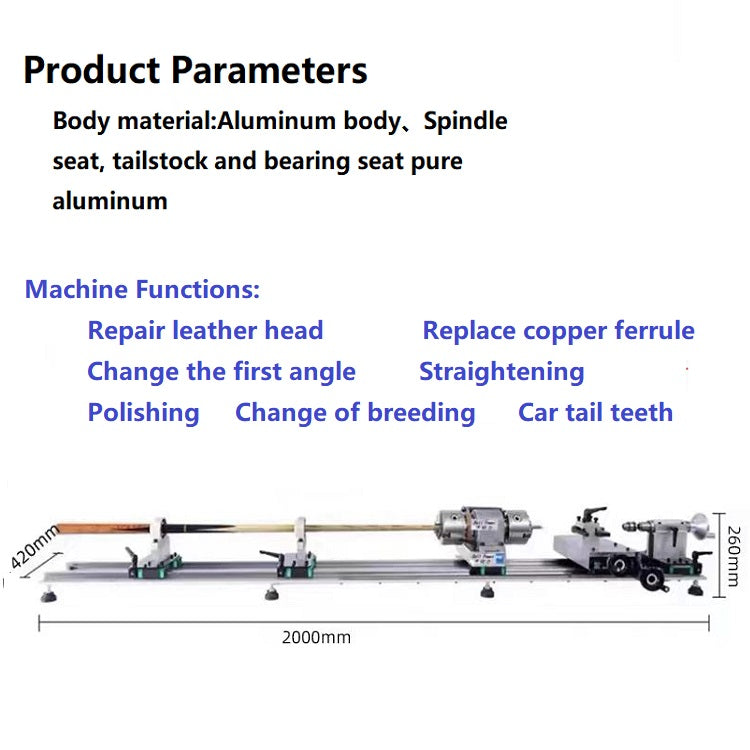 Product Parameters

Body material:Aluminum body、Spindle seat, tailstock and bearing seat pure aluminum

Machine Functions:

Repair leather head
Replace copper ferrule
Change the first angle
Straightening
Polishing
Change of breeding
Car tail teeth

420mm
260mm
2000mm